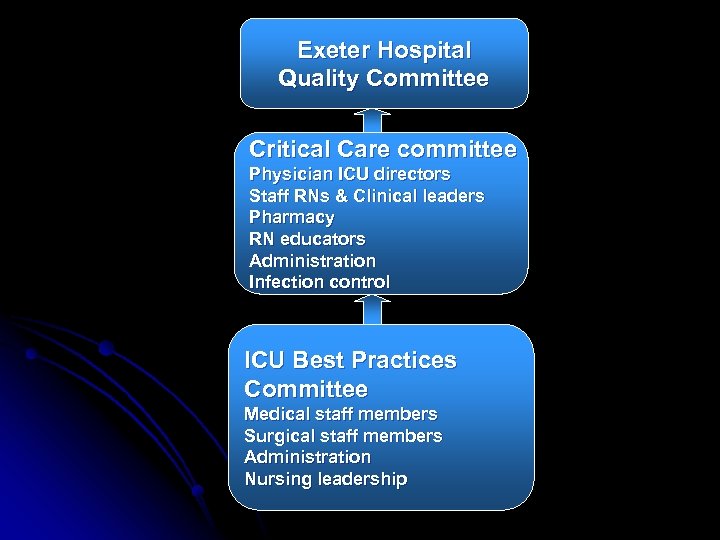 Exeter Hospital
Quality Committee

Critical Care committee
Physician ICU directors
Staff RNs & Clinical leaders
Pharmacy
RN educators
Administration
Infection control

ICU Best Practices Committee
Medical staff members
Surgical staff members
Administration
Nursing leadership